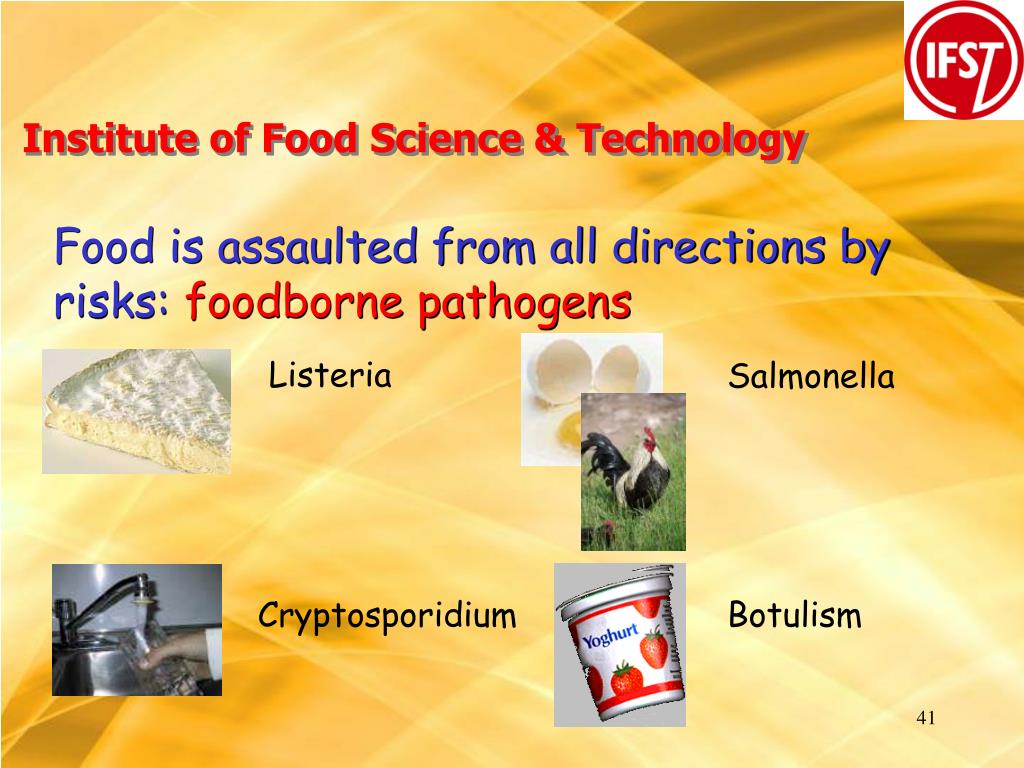 IFST

Institute of Food Science & Technology

Food is assaulted from all directions by risks: foodborne pathogens

Listeria

Salmonella

Cryptosporidium

Yoghurt

Botulism

41